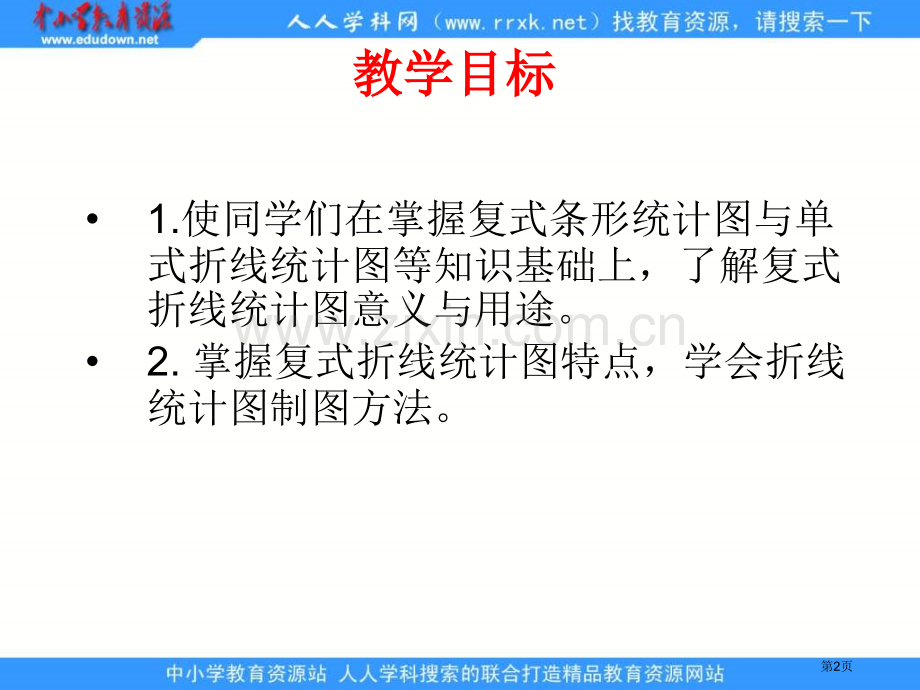 中小学教育资源
www.edudown.net
人人学科网（www.rrxk.net）找教育资源，请搜索一下

教学目标

• 1.使同学们在掌握复式条形统计图与单式折线统计图等知识基础上，了解复式折线统计图意义与用途。

• 2. 掌握复式折线统计图特点，学会折线统计图制图方法。

www.zixin.com.cn

中小学教育资源站 人人学科搜索的联合打造精品教育资源网站
第2页